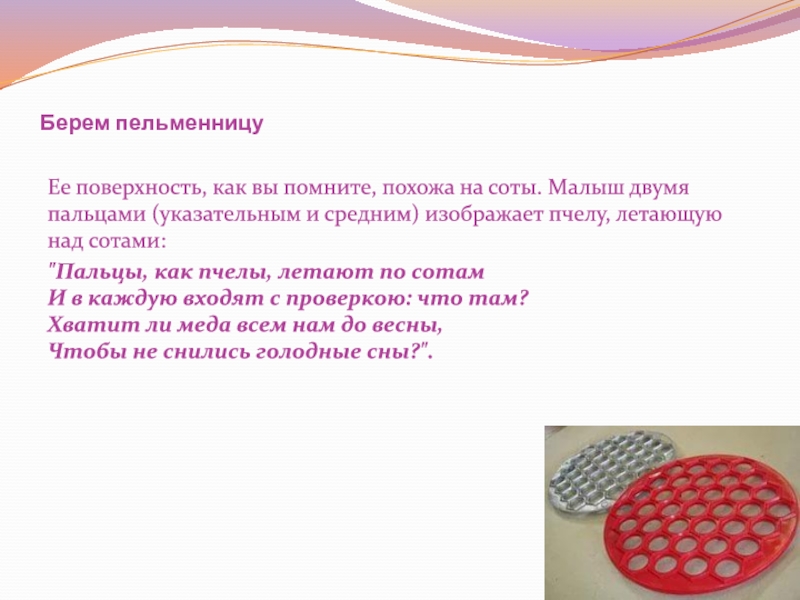 Берем пельменницу

Ее поверхность, как вы помните, похожа на соты. Малыш двумя пальцами (указательным и средним) изображает пчелу, летающую над сотами:

"Пальцы, как пчелы, летают по сотам
И в каждую входят с проверкою: что там?
Хватит ли меда всем нам до весны,
Чтобы не снились голодные сны?".